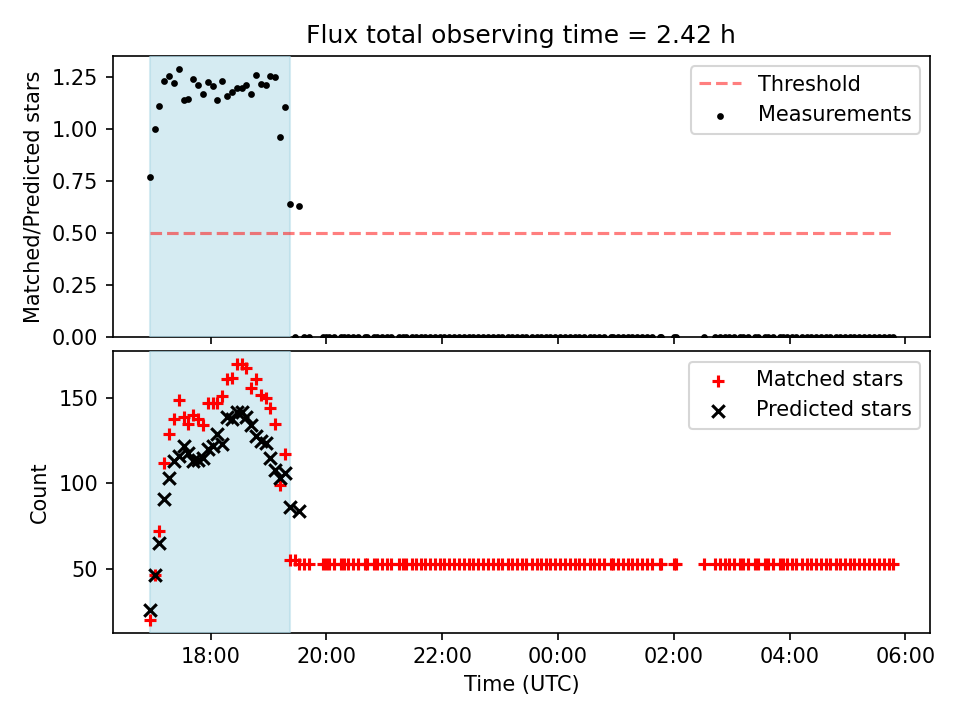 Flux total observing time = 2.42 h

Matched/Predicted stars

1.25
1.00
0.75
0.50
0.25
0.00

Threshold
Measurements

Count

150
100
50

Matched stars
Predicted stars

18:00
20:00
22:00
00:00
02:00
04:00
06:00

Time (UTC)